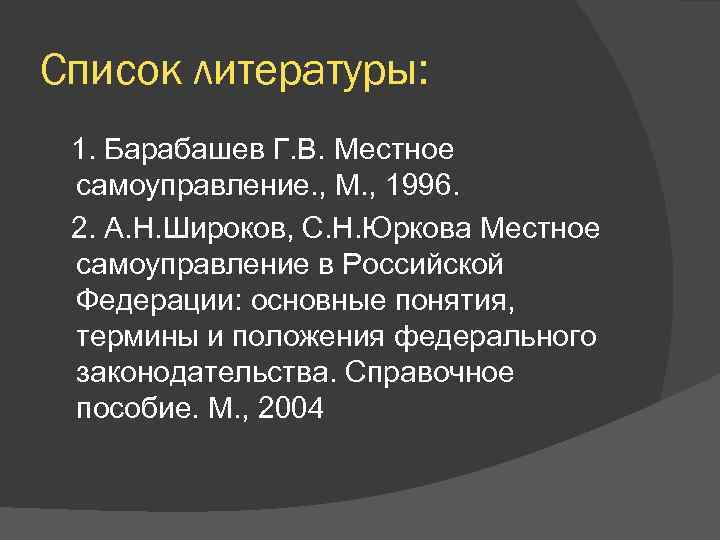 Список литературы:

1. Барабашев Г.В. Местное самоуправление., М., 1996.

2. А.Н.Широков, С.Н.Юркова Местное самоуправление в Российской Федерации: основные понятия, термины и положения федерального законодательства. Справочное пособие. М., 2004